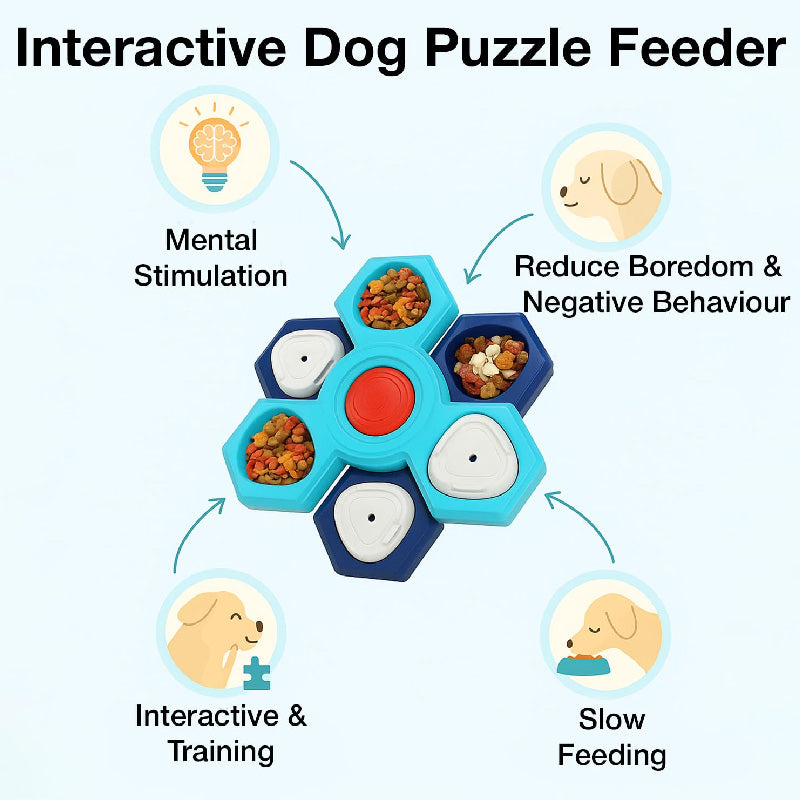 Interactive Dog Puzzle Feeder

Mental Stimulation

Reduce Boredom & Negative Behaviour

Interactive & Training

Slow Feeding